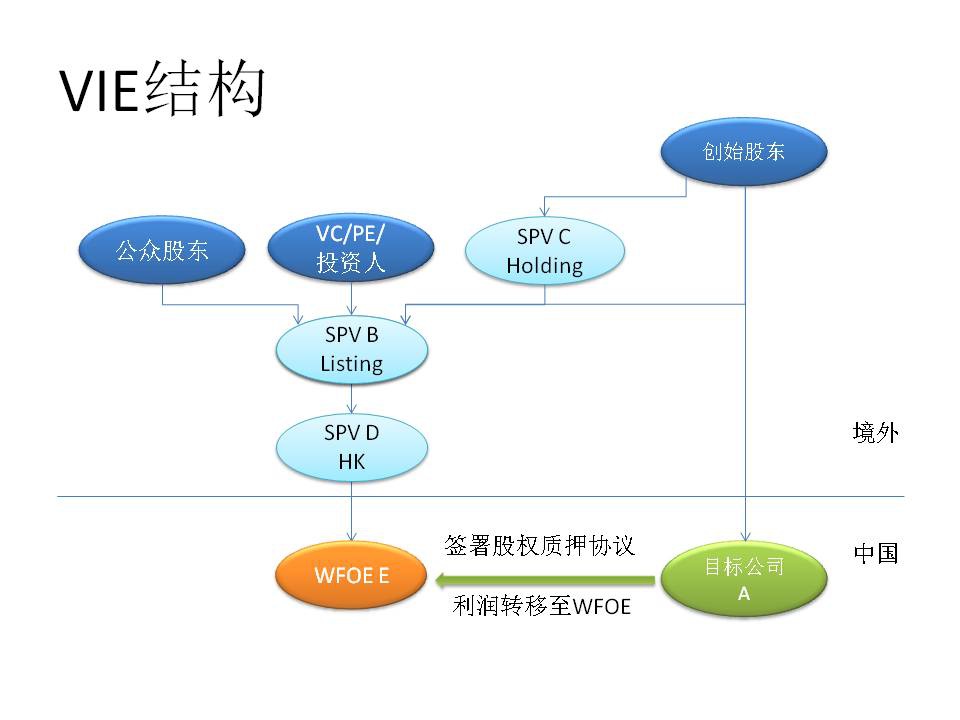 VIE结构

创始股东

公众股东

VC/PE/
投资人

SPV C
Holding

SPV B
Listing

SPV D
HK

境外

中国

WFOE E

签署股权质押协议

利润转移至WFOE

目标公司
A